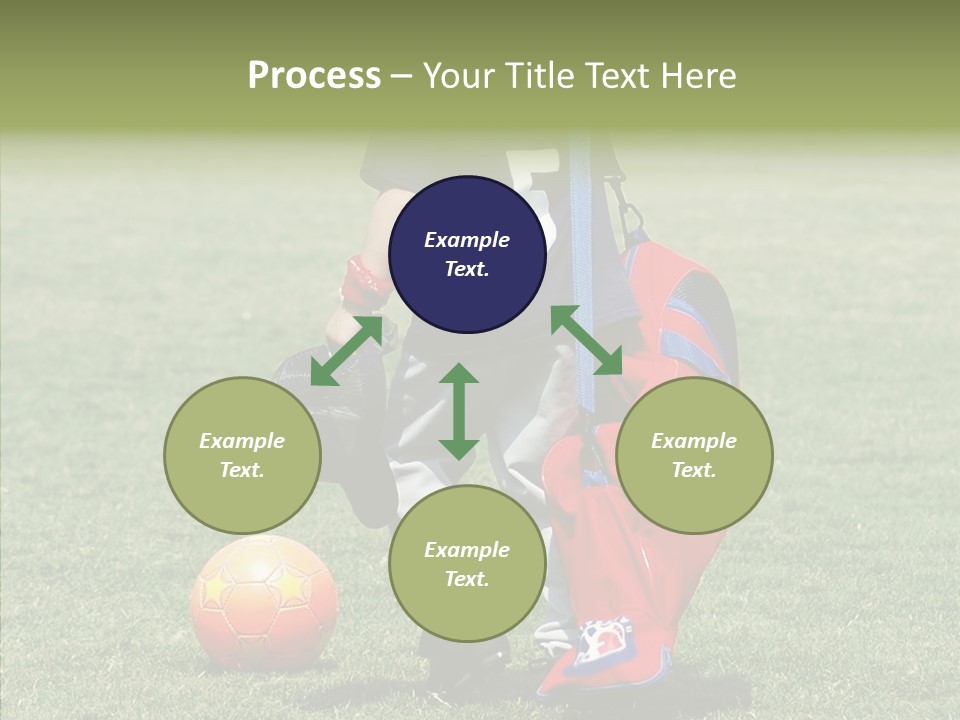 Process – Your Title Text Here

Example Text.

Example Text.

Example Text.

Example Text.